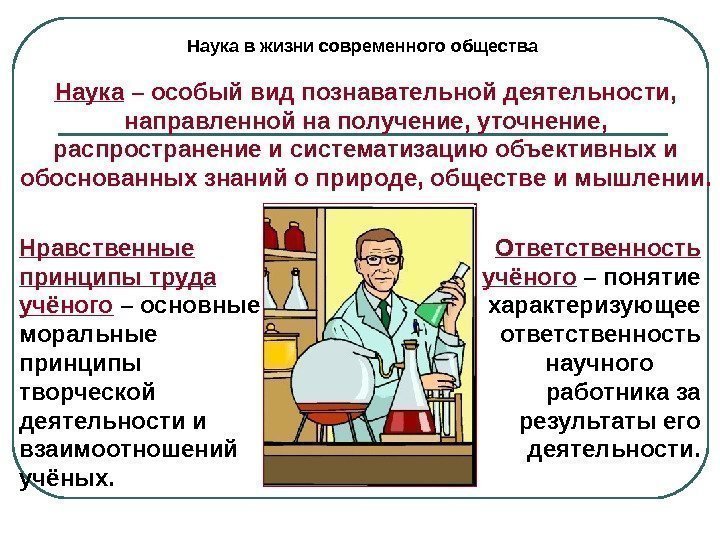 Наука в жизни современного общества

Наука – особый вид познавательной деятельности, направленной на получение, уточнение, распространение и систематизацию объективных и обоснованных знаний о природе, обществе и мышлении.

Нравственные принципы труда учёного – основные моральные принципы творческой деятельности и взаимоотношений учёных.

Ответственность учёного – понятие характеризующее ответственность научного работника за результаты его деятельности.